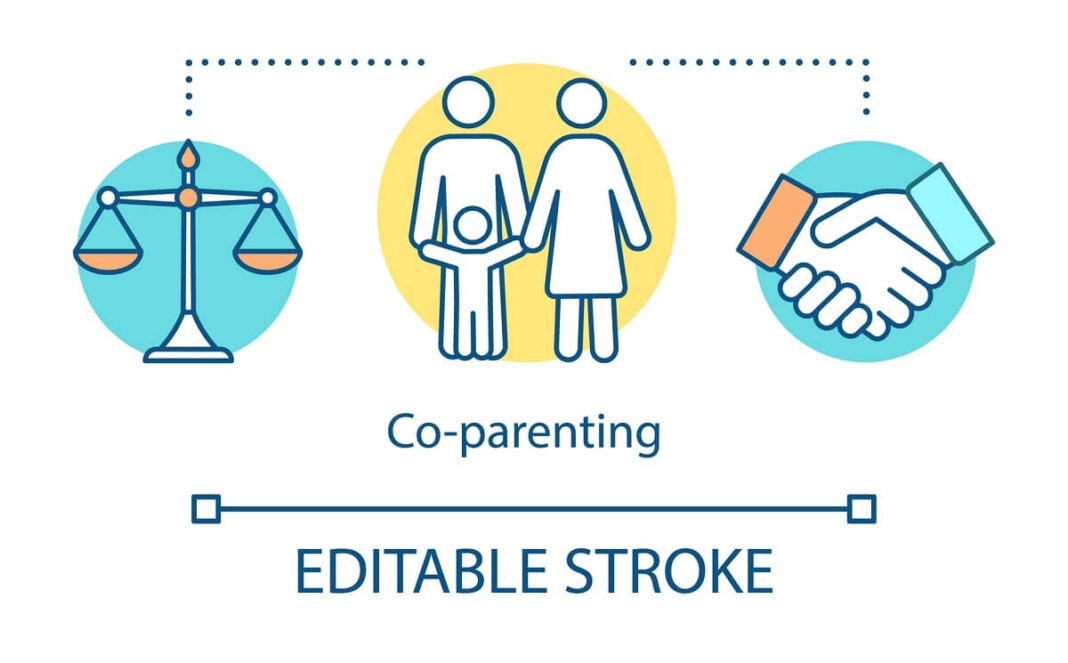 Co-parenting

EDITABLE STROKE